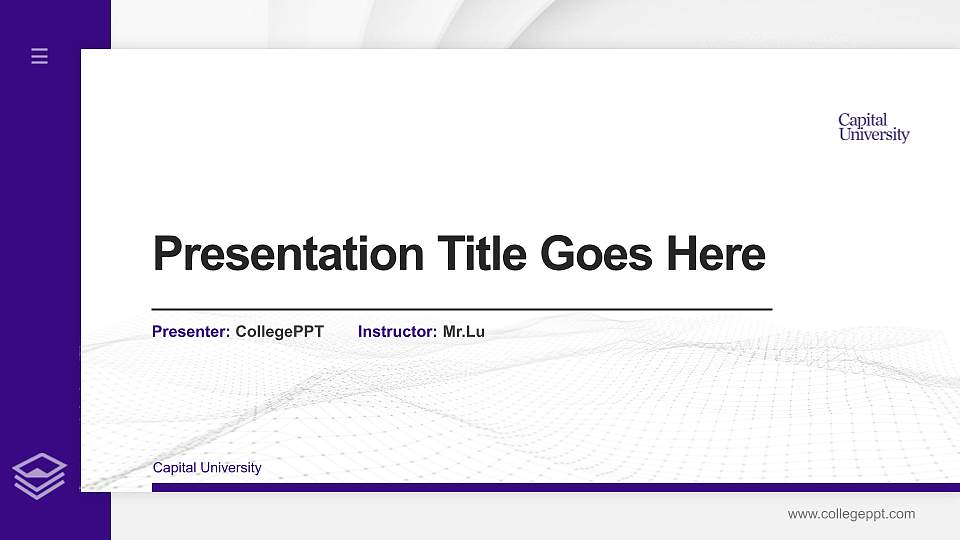 Capital University

Presentation Title Goes Here

Presenter: CollegePPT Instructor: Mr.Lu

Capital University

www.collegeppt.com